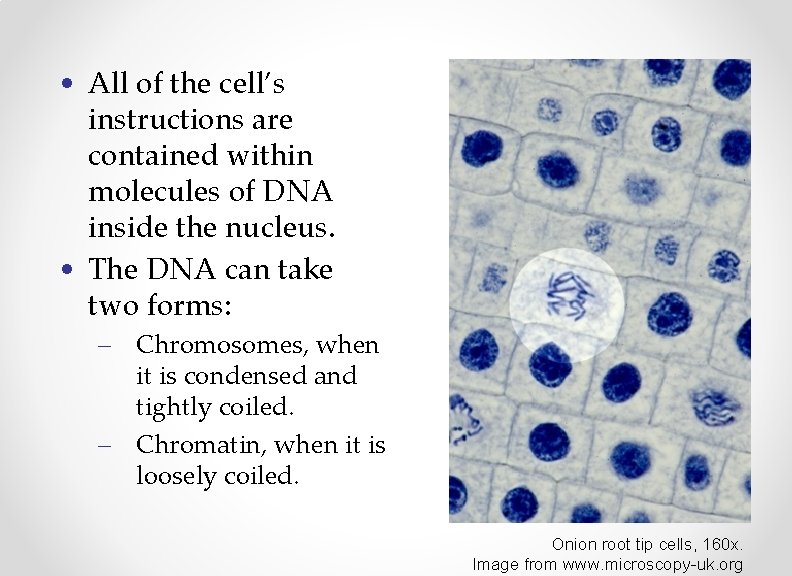 • All of the cell's instructions are contained within molecules of DNA inside the nucleus.
• The DNA can take two forms:
– Chromosomes, when it is condensed and tightly coiled.
– Chromatin, when it is loosely coiled.

Onion root tip cells, 160x.
Image from www.microscopy-uk.org